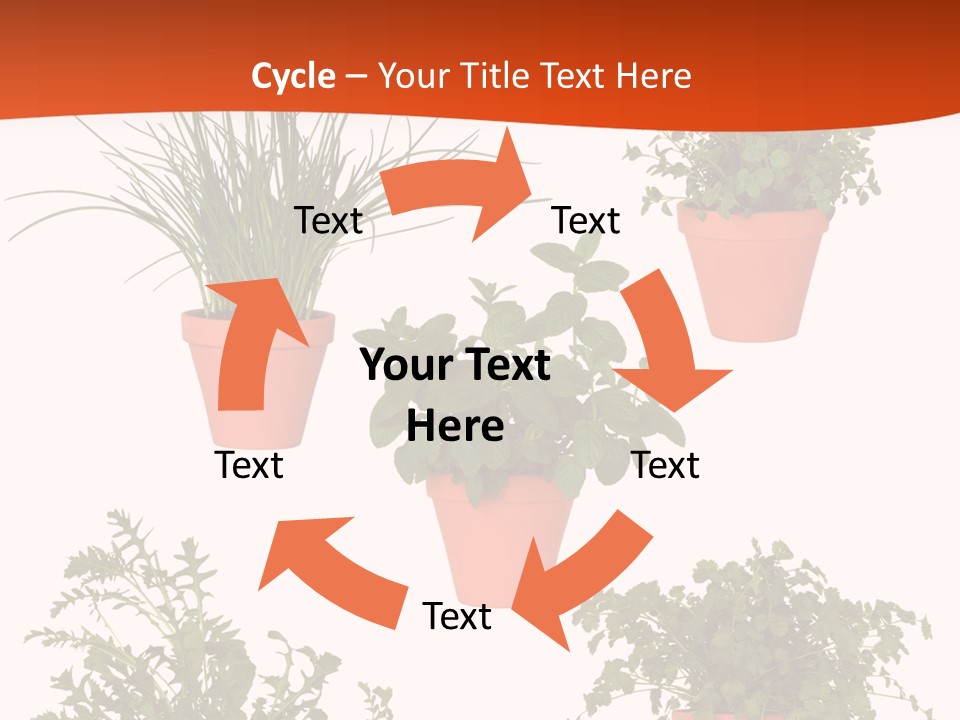 Cycle – Your Title Text Here

Text

Text

Your Text Here

Text

Text

Text